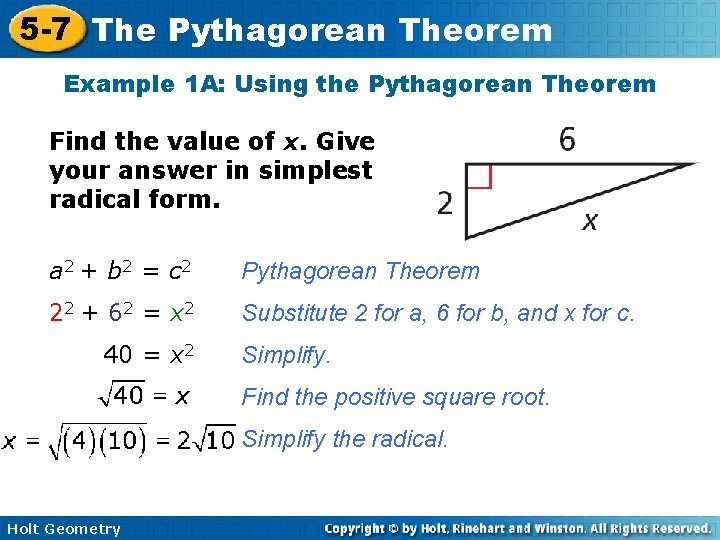 5-7 The Pythagorean Theorem

Example 1A: Using the Pythagorean Theorem

Find the value of $x$. Give your answer in simplest radical form.

6

2

$x$

$a^2 + b^2 = c^2$ Pythagorean Theorem

$2^2 + 6^2 = x^2$ Substitute 2 for a, 6 for b, and x for c.

$40 = x^2$ Simplify.

$\sqrt{40} = x$ Find the positive square root.

$x = \sqrt{(4)(10)} = 2\sqrt{10}$ Simplify the radical.

Holt Geometry

Copyright © by Holt, Rinehart and Winston. All Rights Reserved.